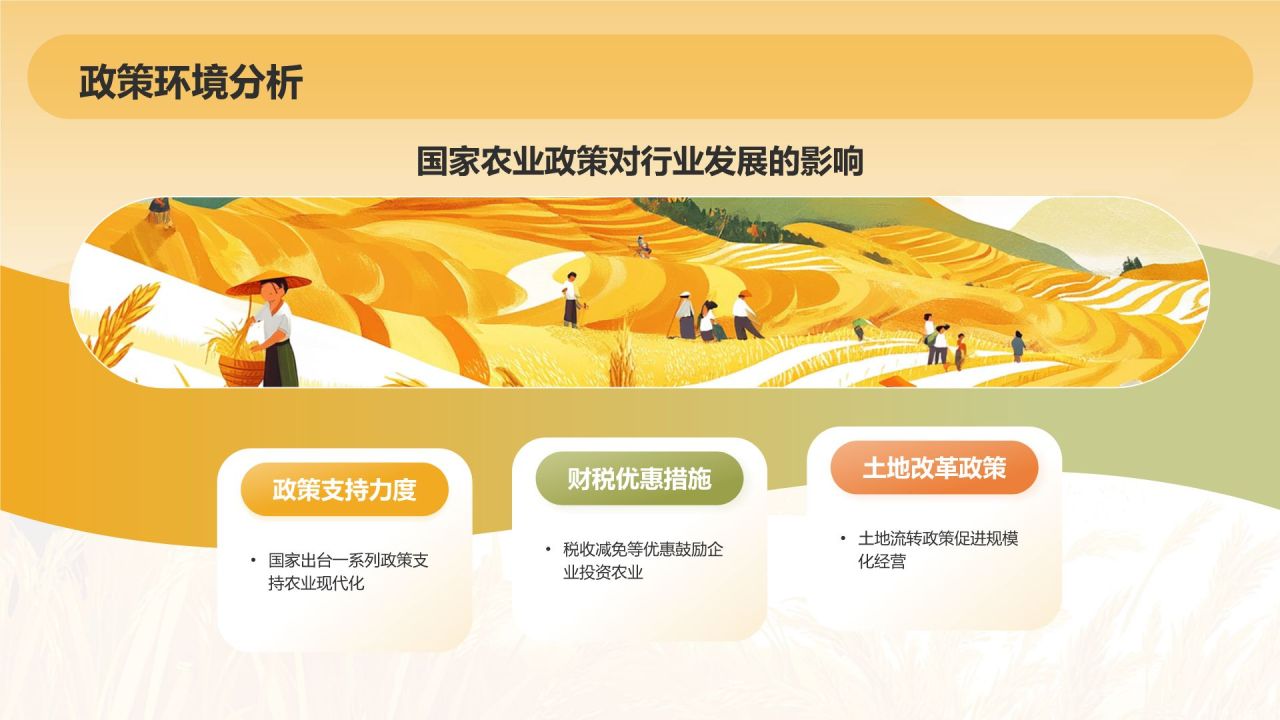 政策环境分析

国家农业政策对行业发展的影响

政策支持力度

• 国家出台一系列政策支持农业现代化

财税优惠措施

• 税收减免等优惠鼓励企业投资农业

土地改革政策

• 土地流转政策促进规模化经营